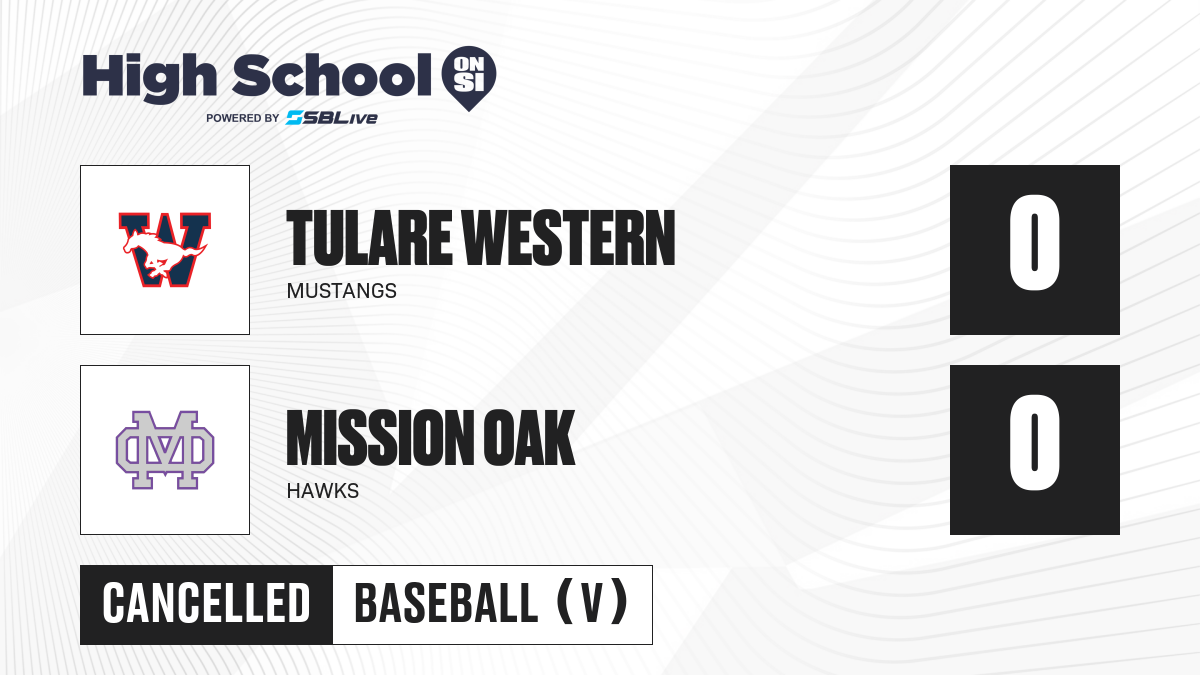 High School ON SI
POWERED BY SBLive

W
TULARE WESTERN
MUSTANGS
0

MO
MISSION OAK
HAWKS
0

CANCELLED
BASEBALL (V)